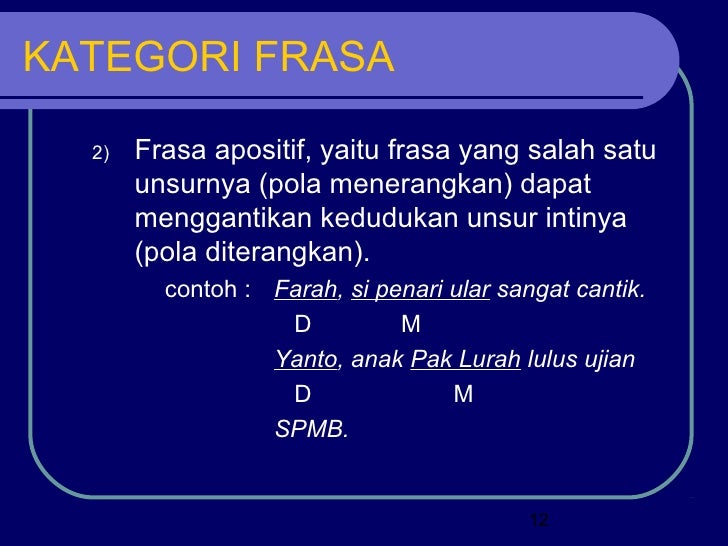 KATEGORI FRASA

2) Frasa apositif, yaitu frasa yang salah satu unsurnya (pola menerangkan) dapat menggantikan kedudukan unsur intinya (pola diterangkan).

contoh : Farah, si penari ular sangat cantik.
D M
Yanto, anak Pak Lurah lulus ujian
D M
SPMB.

12